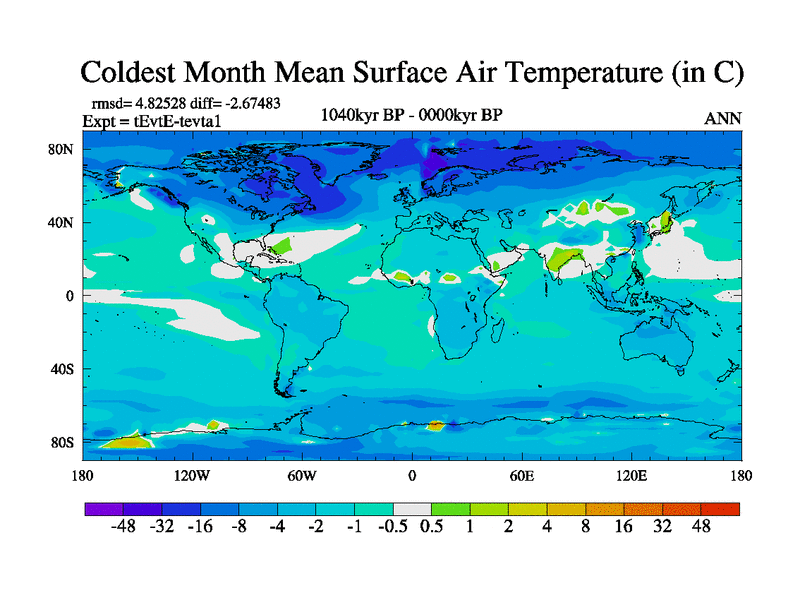 Coldest Month Mean Surface Air Temperature (in C)

rmsd= 4.82528 diff= -2.67483
Expt = tEvtE-tevta1

1040kyr BP - 0000kyr BP

ANN

80N
40N
0
40S
80S

180 120W 60W 0 60E 120E 180

-48 -32 -16 -8 -4 -2 -1 -0.5 0.5 1 2 4 8 16 32 48